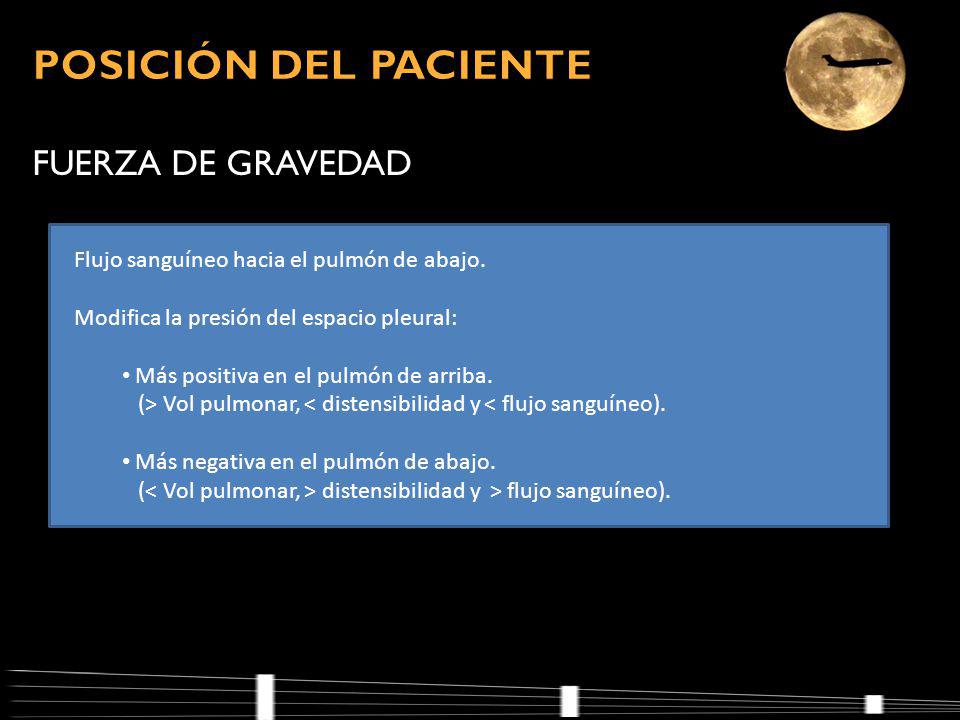 POSICIÓN DEL PACIENTE

FUERZA DE GRAVEDAD

Flujo sanguíneo hacia el pulmón de abajo.

Modifica la presión del espacio pleural:

• Más positiva en el pulmón de arriba.
(> Vol pulmonar, < distensibilidad y < flujo sanguíneo).

• Más negativa en el pulmón de abajo.
(< Vol pulmonar, > distensibilidad y > flujo sanguíneo).